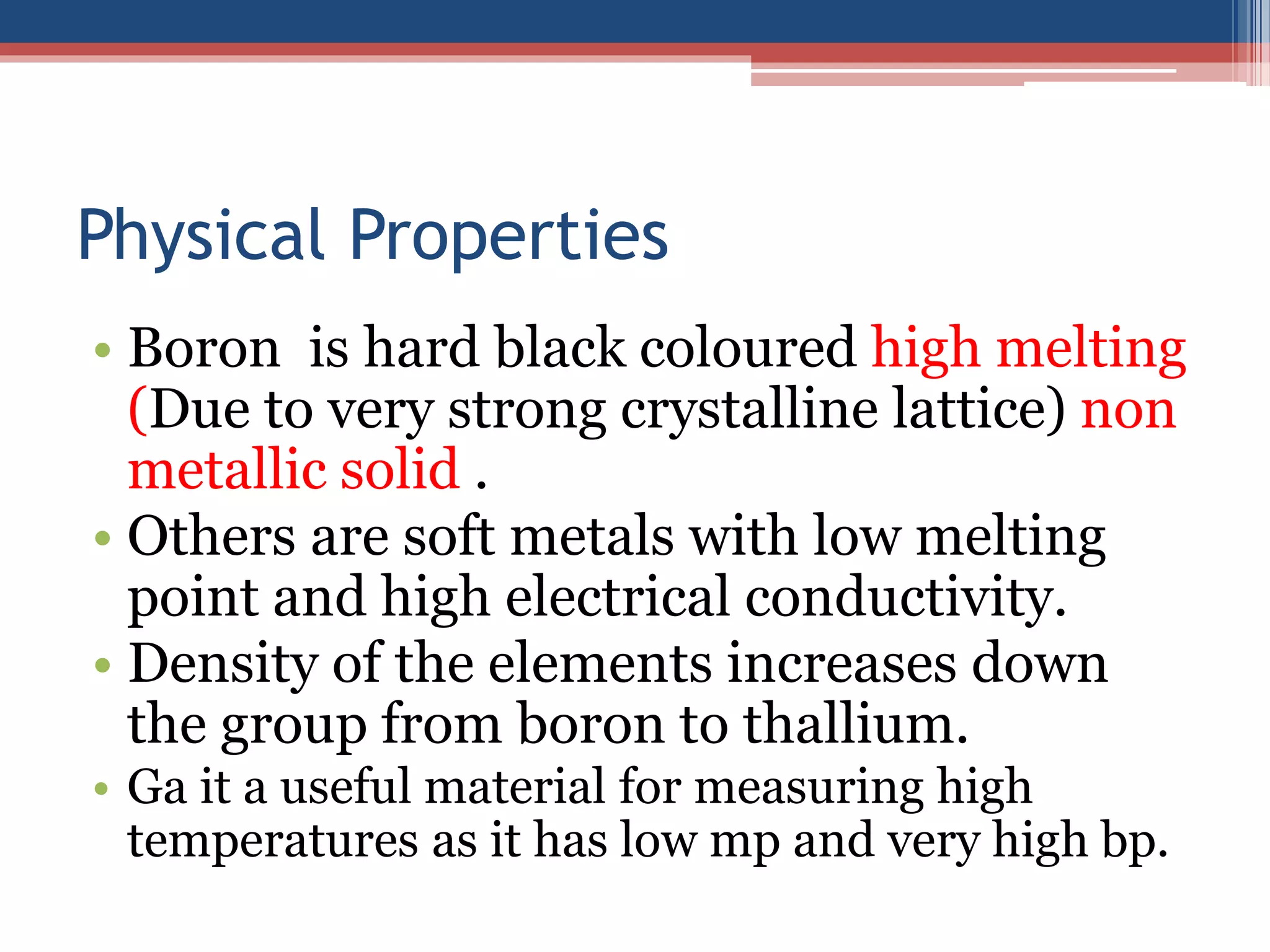 Physical Properties

• Boron is hard black coloured high melting (Due to very strong crystalline lattice) non metallic solid .
• Others are soft metals with low melting point and high electrical conductivity.
• Density of the elements increases down the group from boron to thallium.
• Ga it a useful material for measuring high temperatures as it has low mp and very high bp.